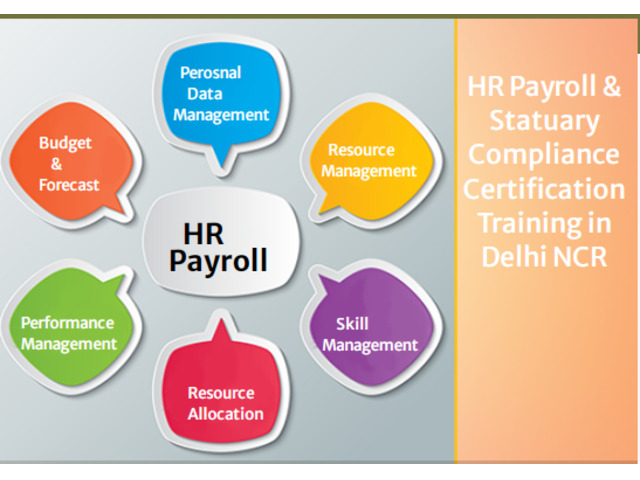 Perosnal Data Management

Budget & Forecast

Resource Management

HR Payroll

Performance Management

Skill Management

Resource Allocation

HR Payroll & Statuary Compliance Certification Training in Delhi NCR